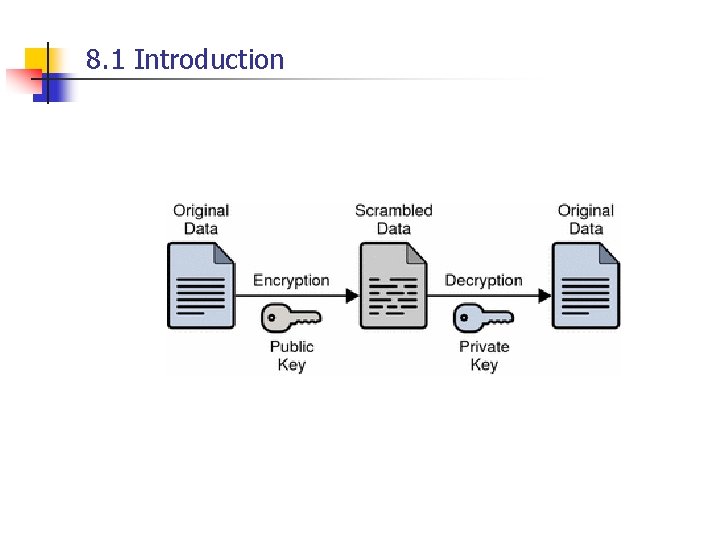 8.1 Introduction

Original Data

Encryption

Public Key

Scrambled Data

Decryption

Private Key

Original Data